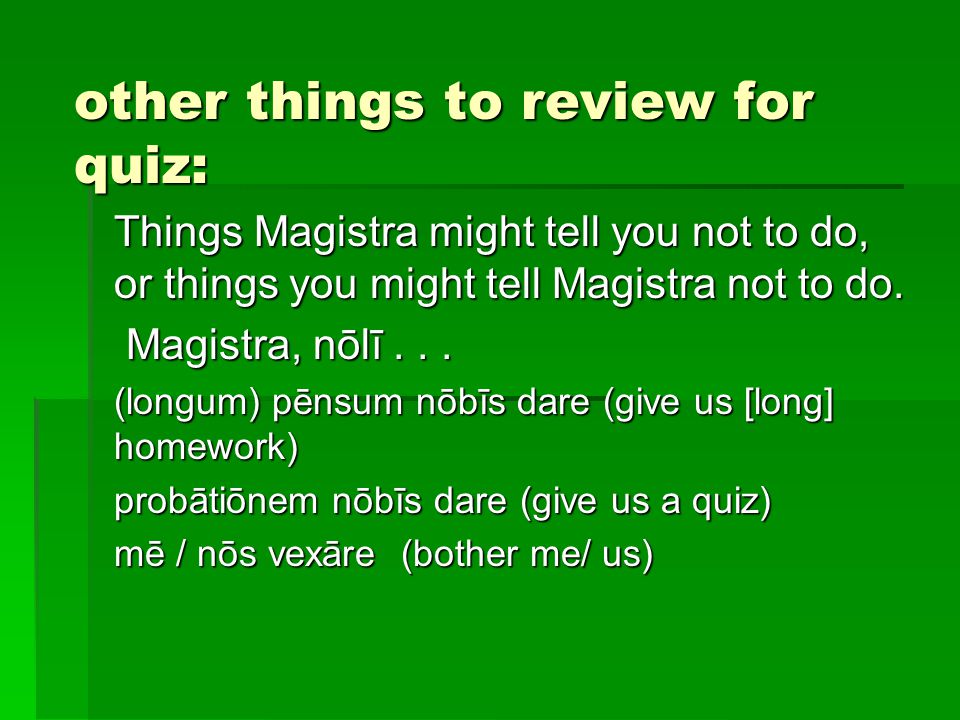 other things to review for quiz:

Things Magistra might tell you not to do, or things you might tell Magistra not to do.

Magistra, nōlī . . .

(longum) pēnsum nōbīs dare (give us [long] homework)

probātiōnem nōbīs dare (give us a quiz)

mē / nōs vexāre (bother me/ us)